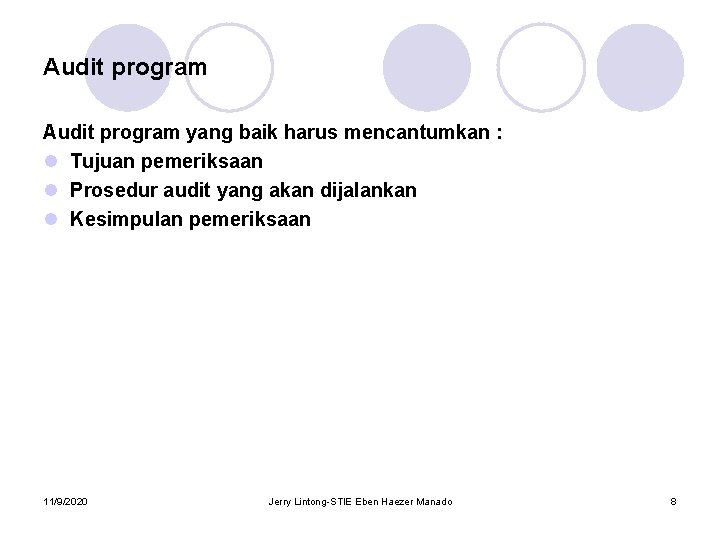 Audit program

Audit program yang baik harus mencantumkan :
- Tujuan pemeriksaan
- Prosedur audit yang akan dijalankan
- Kesimpulan pemeriksaan

11/9/2020 Jerry Lintong-STIE Eben Haezer Manado 8